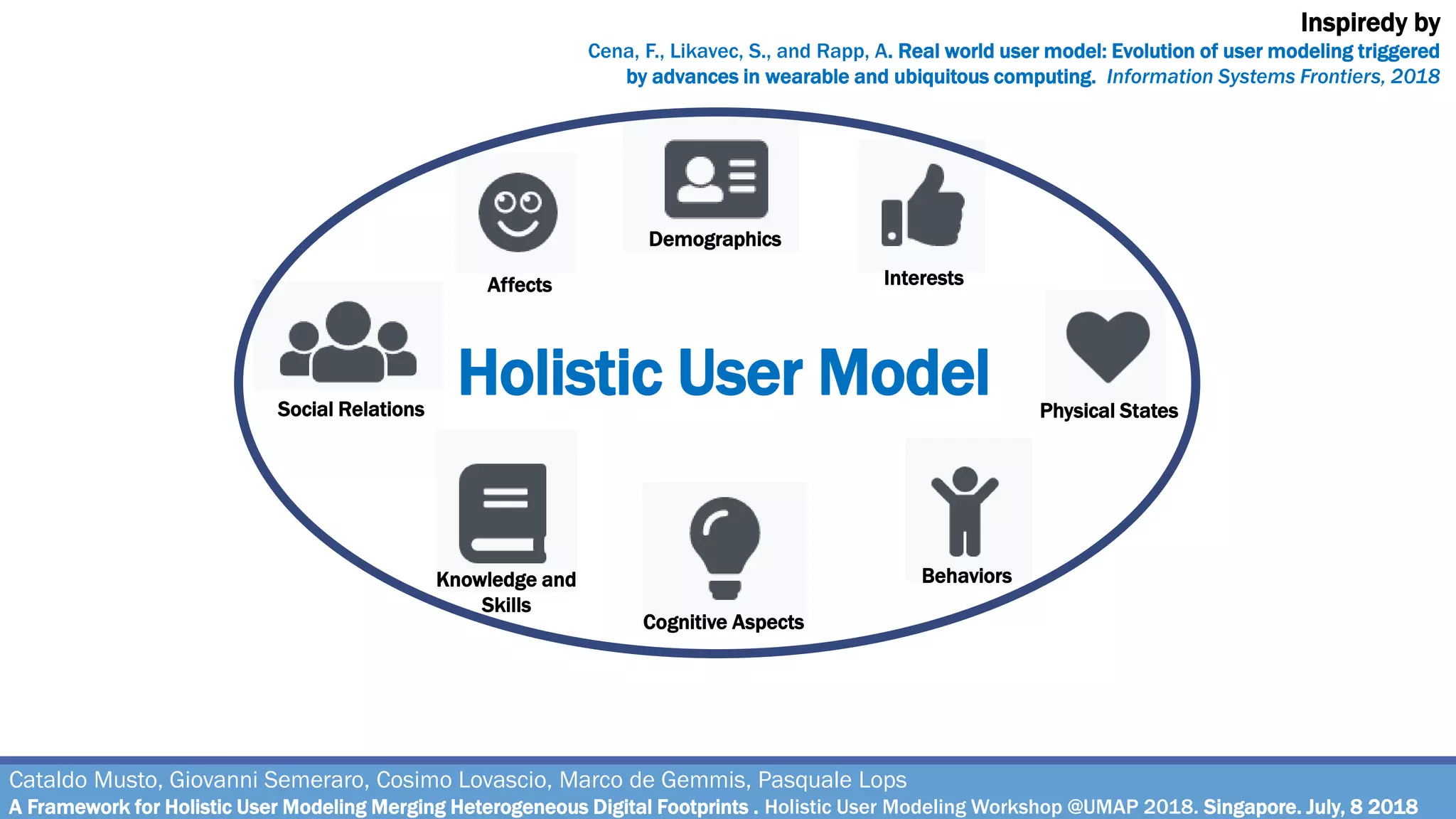 Inspiredy by
Cena, F., Likavec, S., and Rapp, A. Real world user model: Evolution of user modeling triggered by advances in wearable and ubiquitous computing. Information Systems Frontiers, 2018

Demographics

Affects

Interests

Social Relations

Holistic User Model

Physical States

Knowledge and Skills

Cognitive Aspects

Behaviors

Cataldo Musto, Giovanni Semeraro, Cosimo Lovascio, Marco de Gemmis, Pasquale Lops
A Framework for Holistic User Modeling Merging Heterogeneous Digital Footprints . Holistic User Modeling Workshop @UMAP 2018. Singapore. July, 8 2018